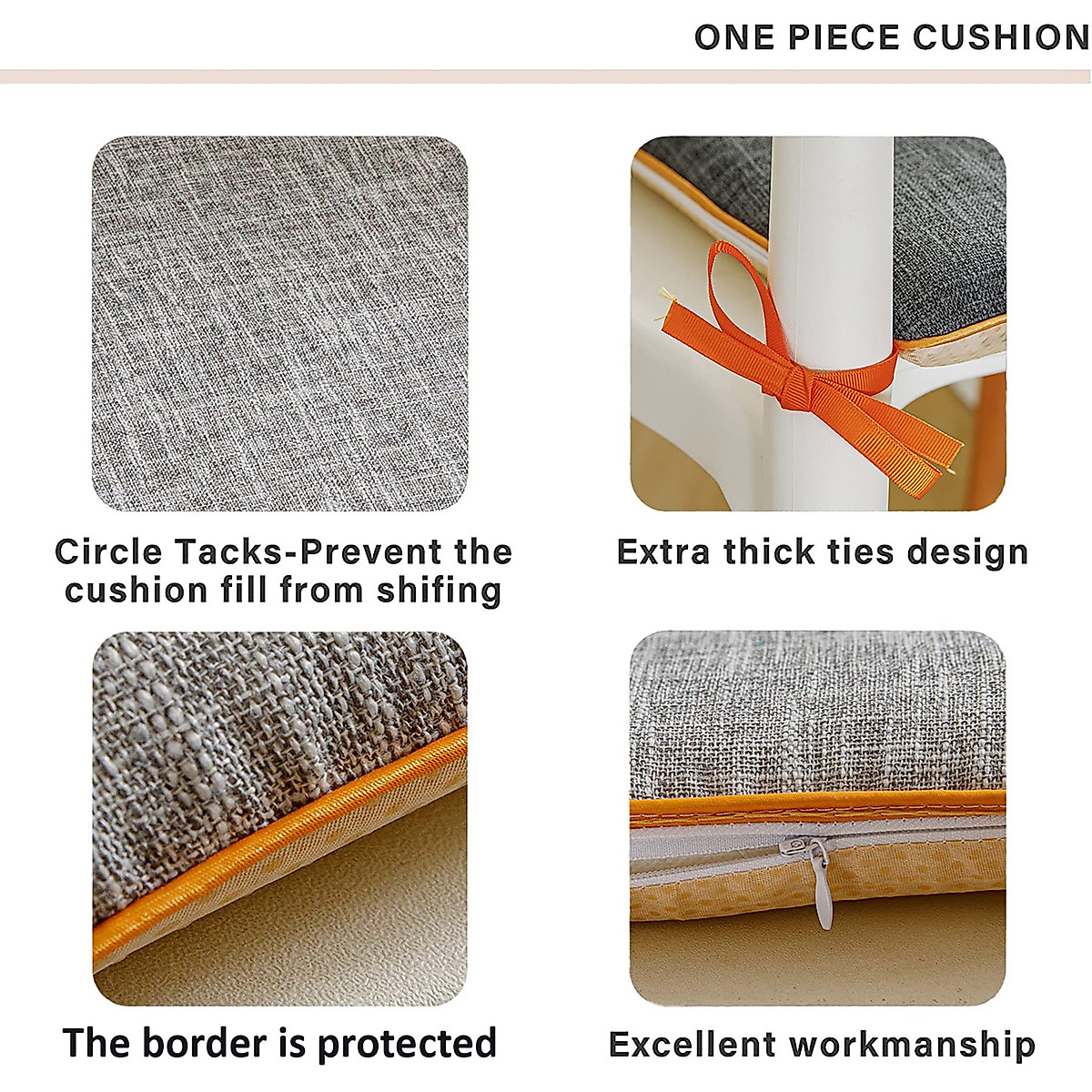 ONE PIECE CUSHION

Circle Tacks-Prevent the cushion fill from shifing

Extra thick ties design

The border is protected

Excellent workmanship